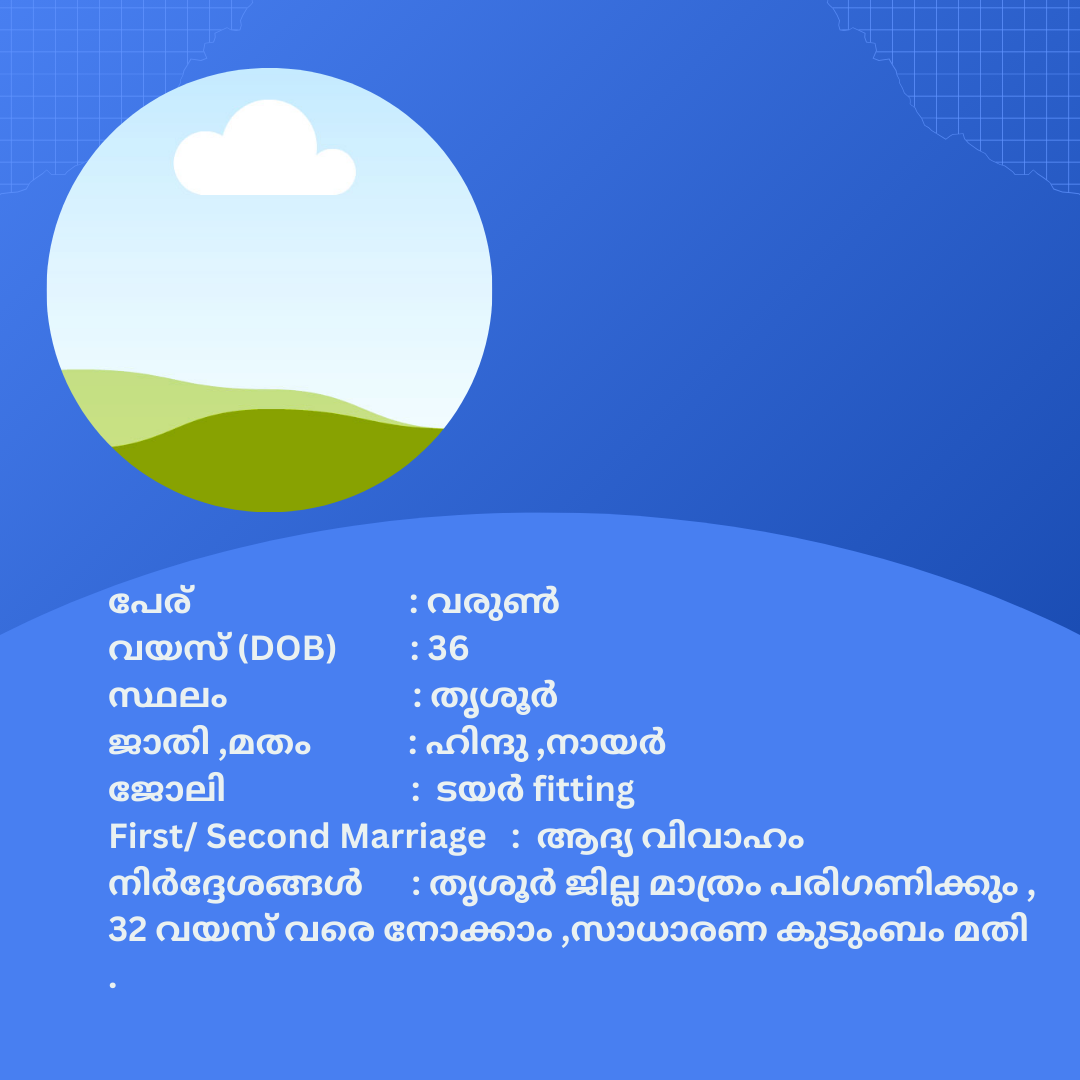 പേര് : വരുൺ
വയസ് (DOB) : 36
സ്ഥലം : തൃശൂർ
ജാതി ,മതം : ഹിന്ദു ,നായർ
ജോലി : ടയർ fitting
First/ Second Marriage : ആദ്യ വിവാഹം
നിർദ്ദേശങ്ങൾ : തൃശൂർ ജില്ല മാത്രം പരിഗണിക്കും , 32 വയസ് വരെ നോക്കാം ,സാധാരണ കുടുംബം മതി .